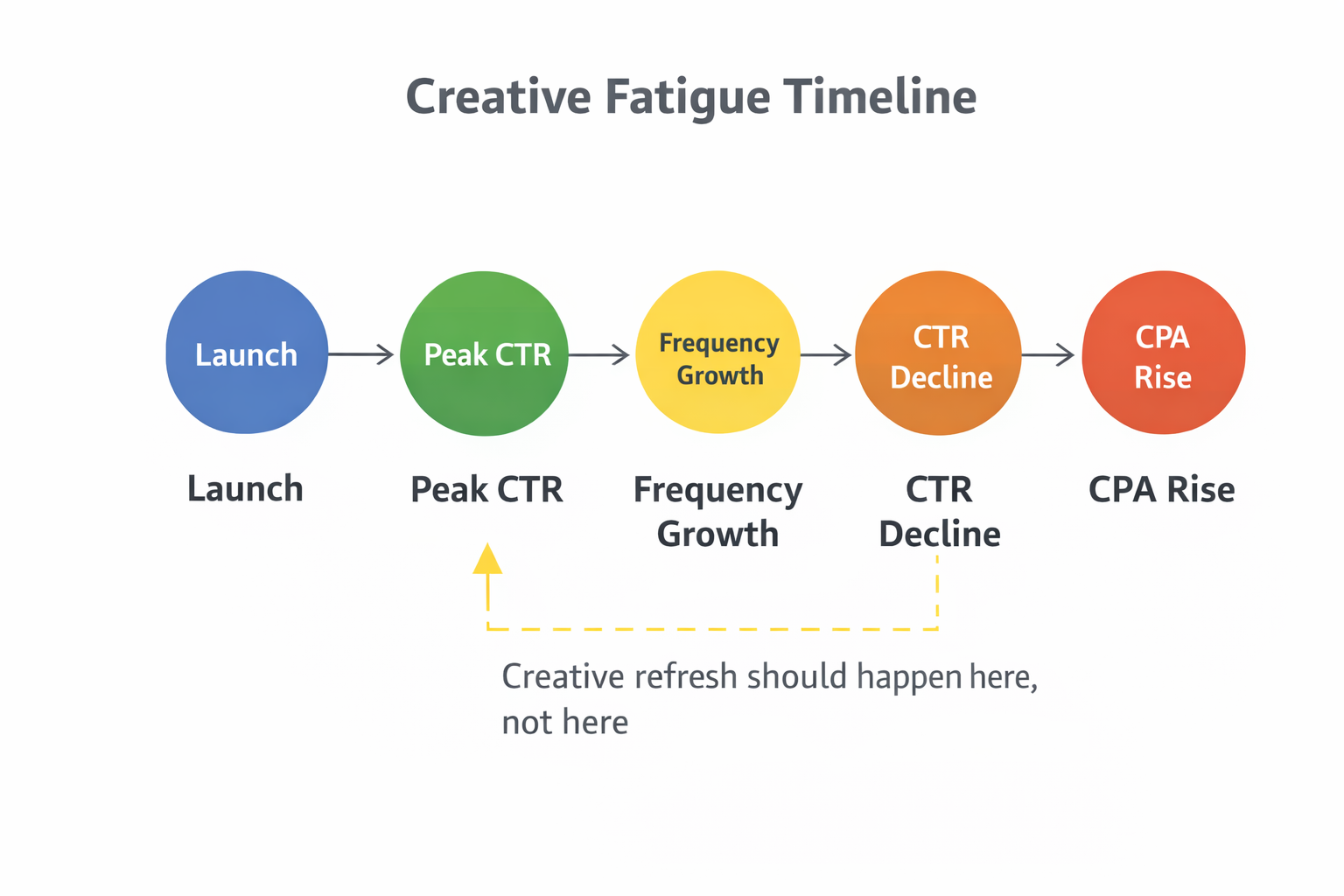 Creative Fatigue Timeline

Launch

Peak CTR

Frequency Growth

CTR Decline

CPA Rise

Launch

Peak CTR

Frequency Growth

CTR Decline

CPA Rise

Creative refresh should happen here, not here